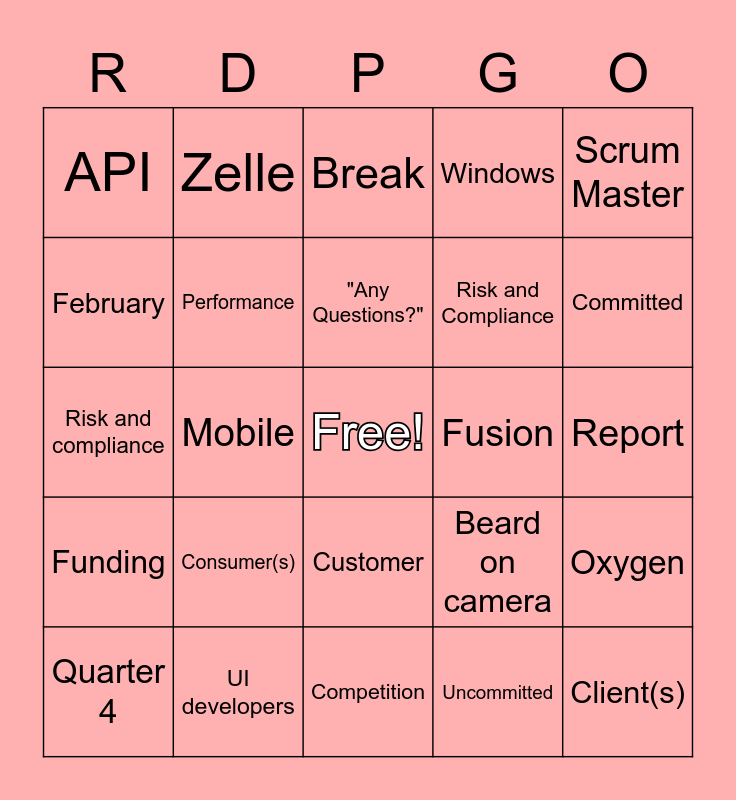 | R | D | P | G | O |
|---|---|---|---|---|
| API | Zelle | Break | Windows | Scrum Master |
| February | Performance | "Any Questions?" | Risk and Compliance | Committed |
| Risk and compliance | Mobile | Free! | Fusion | Report |
| Funding | Consumer(s) | Customer | Beard on camera | Oxygen |
| Quarter 4 | UI developers | Competition | Uncommitted | Client(s) |